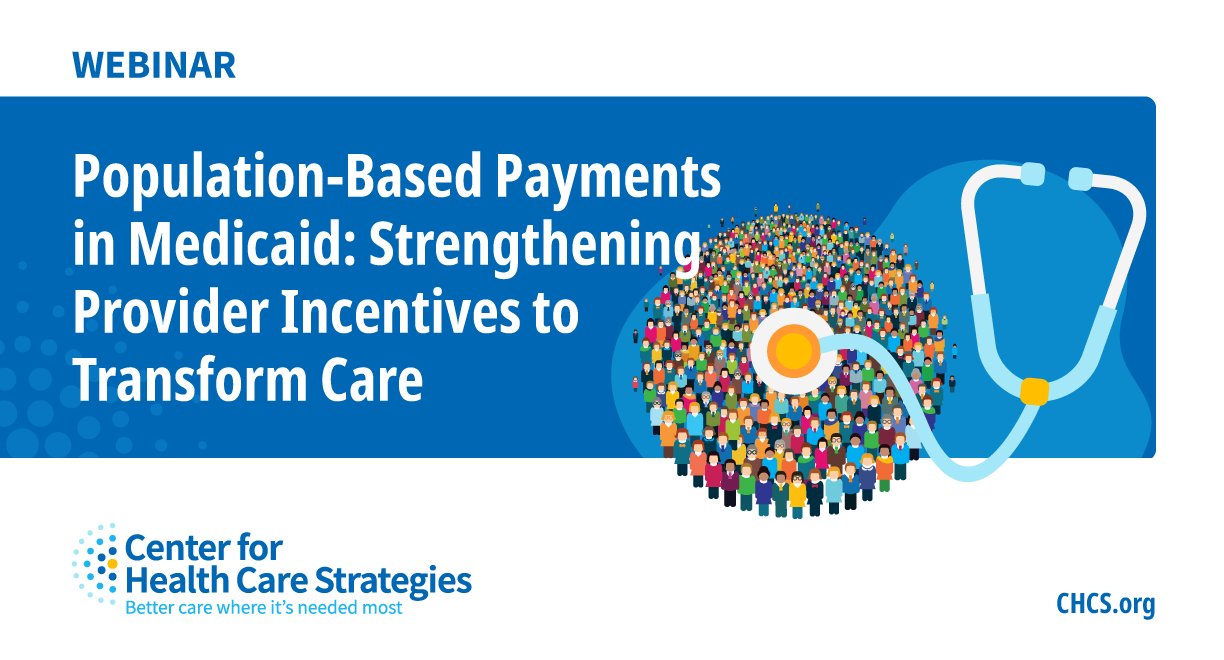 WEBINAR

Population-Based Payments in Medicaid: Strengthening Provider Incentives to Transform Care

Center for Health Care Strategies
Better care where it's needed most

CHCS.org